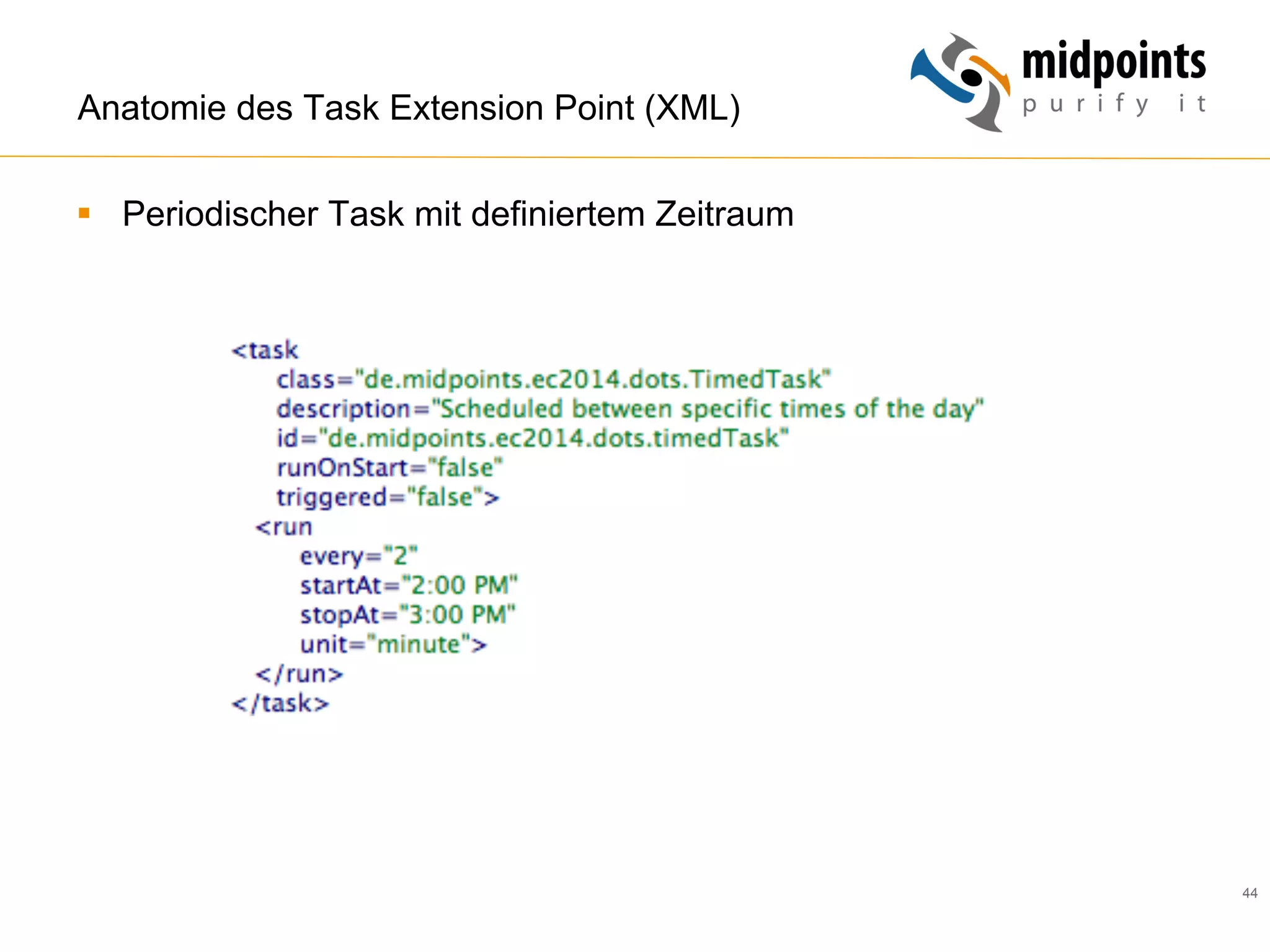 Anatomie des Task Extension Point (XML)

midpoints
purify it

▪ Periodischer Task mit definiertem Zeitraum

<task
class="de.midpoints.ec2014.dots.TimedTask"
description="Scheduled between specific times of the day"
id="de.midpoints.ec2014.dots.timedTask"
runOnStart="false"
triggered="false">
<run
every="2"
startAt="2:00 PM"
stopAt="3:00 PM"
unit="minute">
</run>
</task>

44